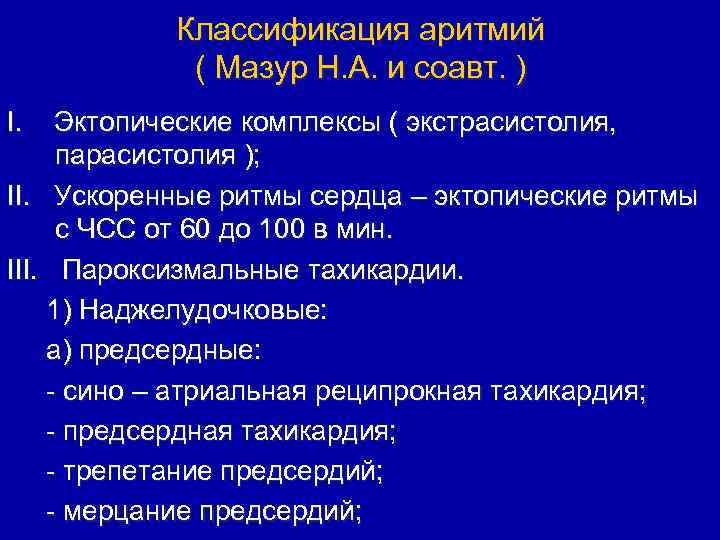 Классификация аритмий
( Мазур Н.А. и соавт. )

I. Эктопические комплексы ( экстрасистолия, парасистолия );

II. Ускоренные ритмы сердца – эктопические ритмы с ЧСС от 60 до 100 в мин.

III. Пароксизмальные тахикардии.

1) Наджелудочковые:

а) предсердные:

- сино – атриальная реципрокная тахикардия;

- предсердная тахикардия;

- трепетание предсердий;

- мерцание предсердий;